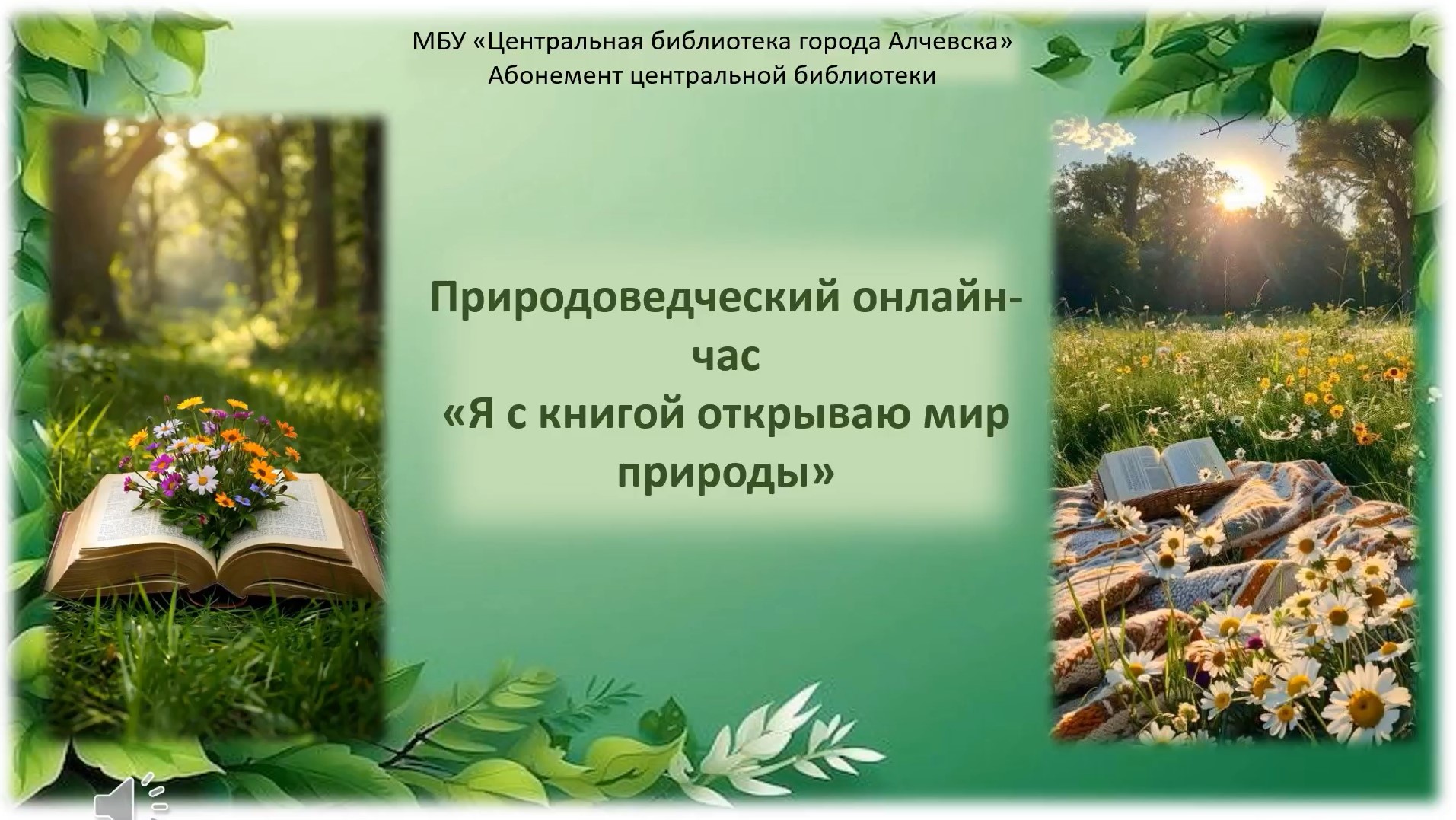 МБУ «Центральная библиотека города Алчевска»
Абонемент центральной библиотеки

Природоведческий онлайн-час
«Я с книгой открываю мир природы»